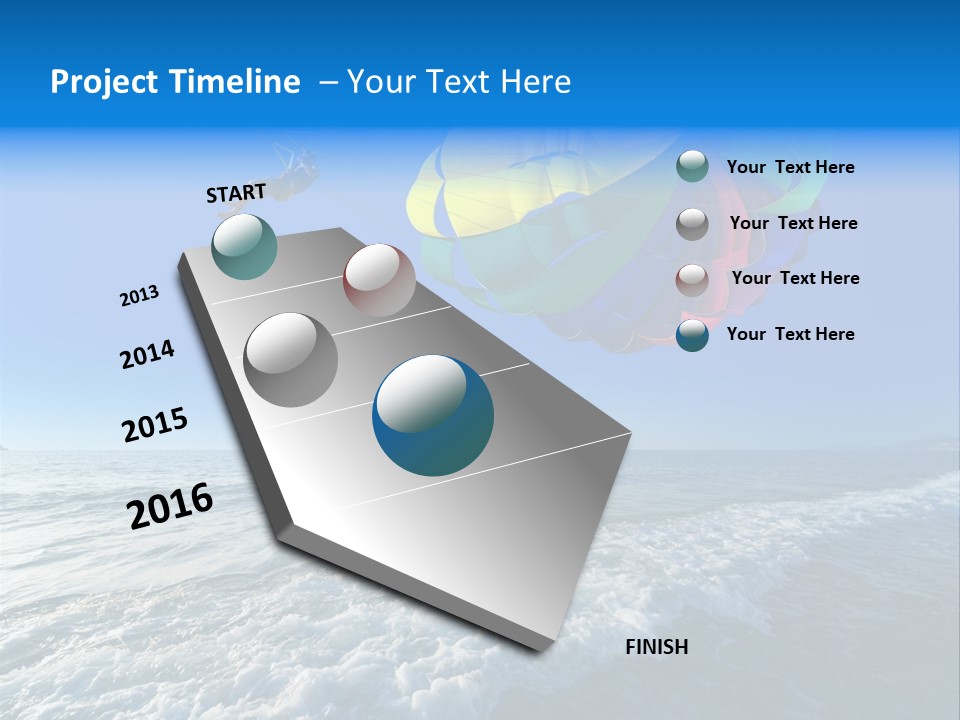 Project Timeline – Your Text Here

START

2013

2014

2015

2016

FINISH

Your Text Here

Your Text Here

Your Text Here

Your Text Here